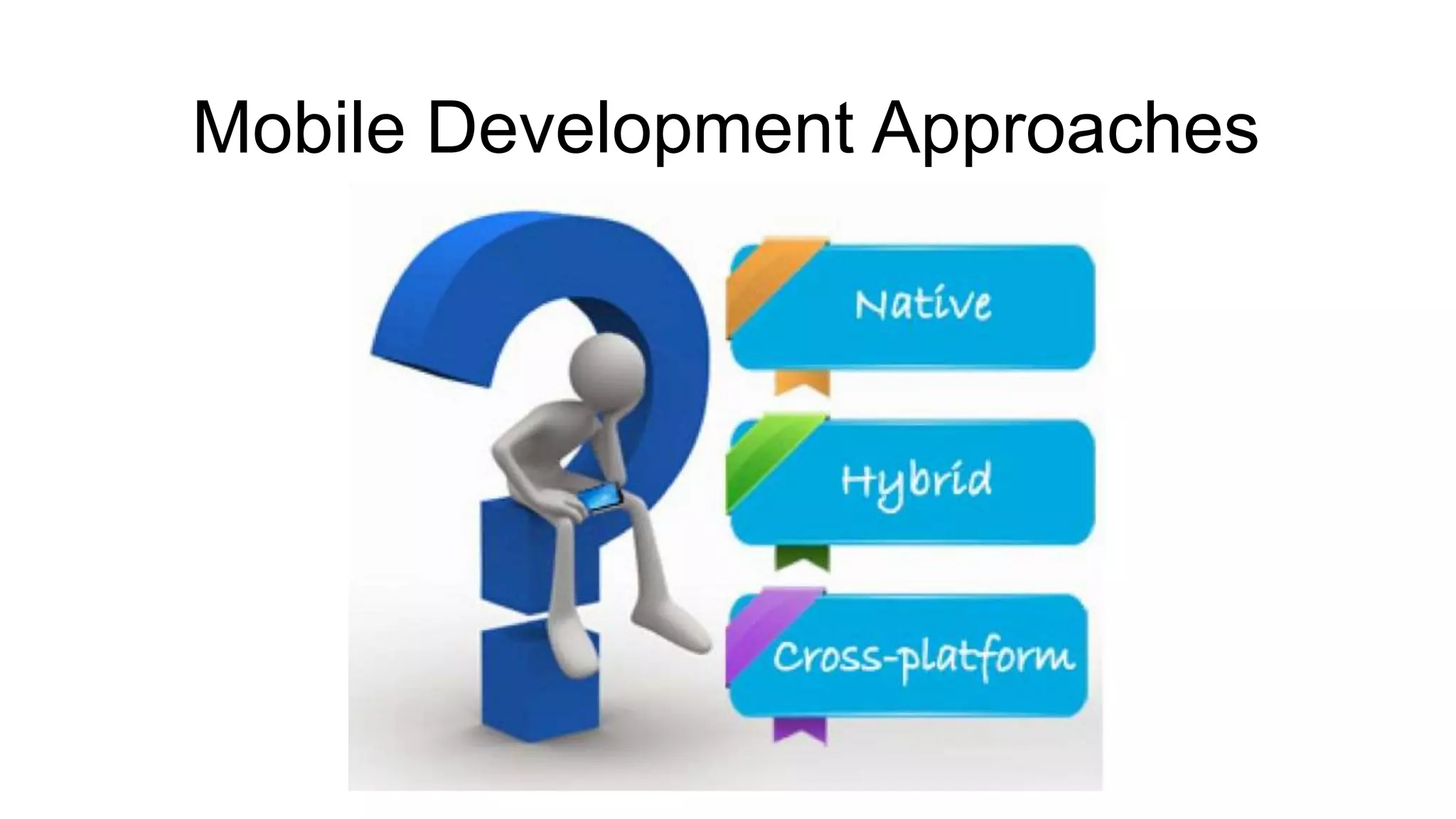 Mobile Development Approaches

Native

Hybrid

Cross-platform